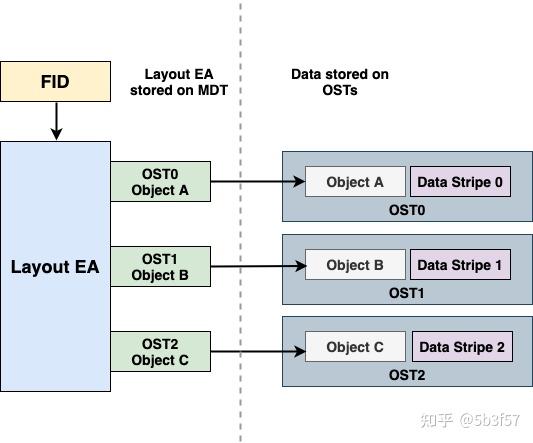 FID

Layout EA
stored on MDT

Data stored on
OSTs

Layout EA

OST0
Object A

OST1
Object B

OST2
Object C

Object A

Data Stripe 0

OST0

Object B

Data Stripe 1

OST1

Object C

Data Stripe 2

OST2

知乎 @5b3f57